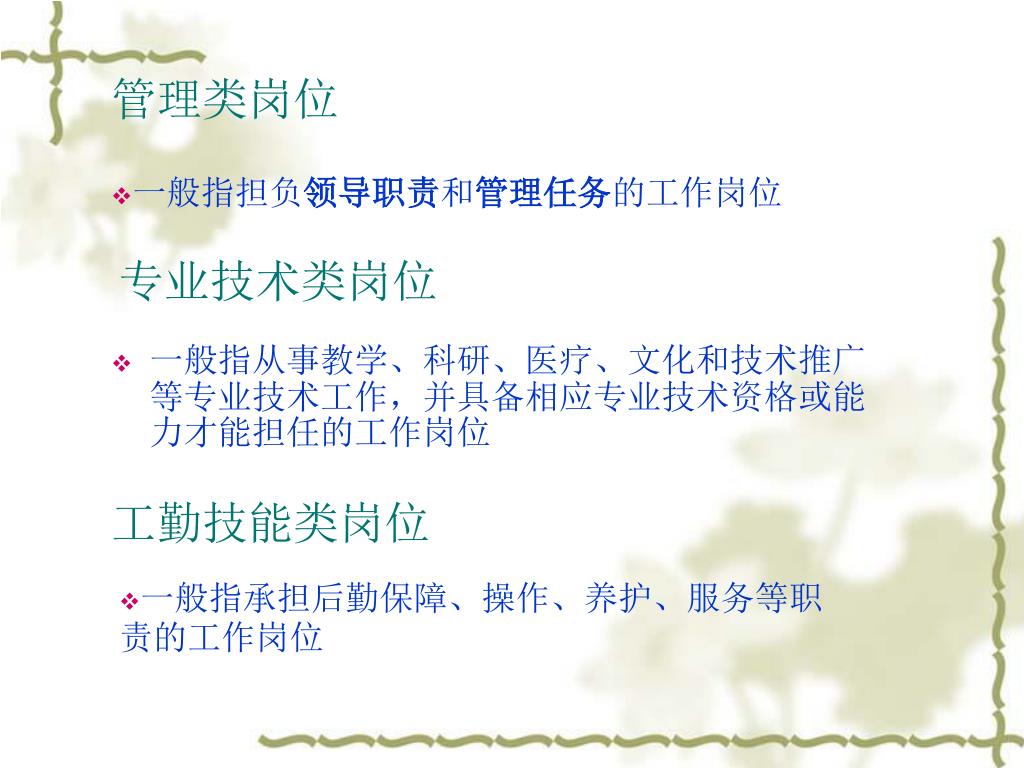 管理类岗位

❖一般指担负领导职责和管理任务的工作岗位

专业技术类岗位

❖ 一般指从事教学、科研、医疗、文化和技术推广等专业技术工作，并具备相应专业技术资格或能力才能担任的工作岗位

工勤技能类岗位

❖一般指承担后勤保障、操作、养护、服务等职责的工作岗位